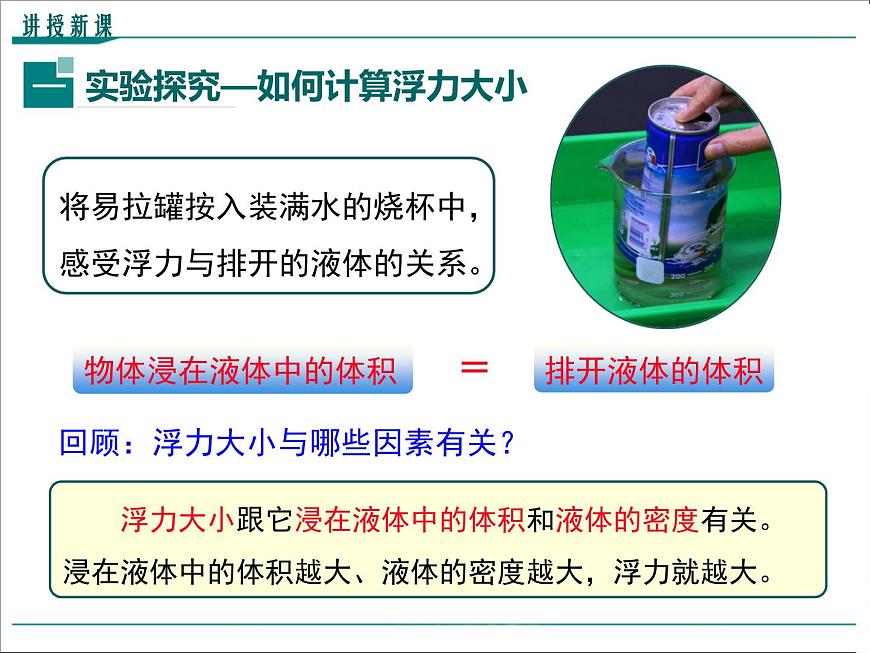 讲授新课

一 实验探究—如何计算浮力大小

将易拉罐按入装满水的烧杯中，感受浮力与排开的液体的关系。

200

300

物体浸在液体中的体积 = 排开液体的体积

回顾：浮力大小与哪些因素有关？

浮力大小跟它浸在液体中的体积和液体的密度有关。浸在液体中的体积越大、液体的密度越大，浮力就越大。